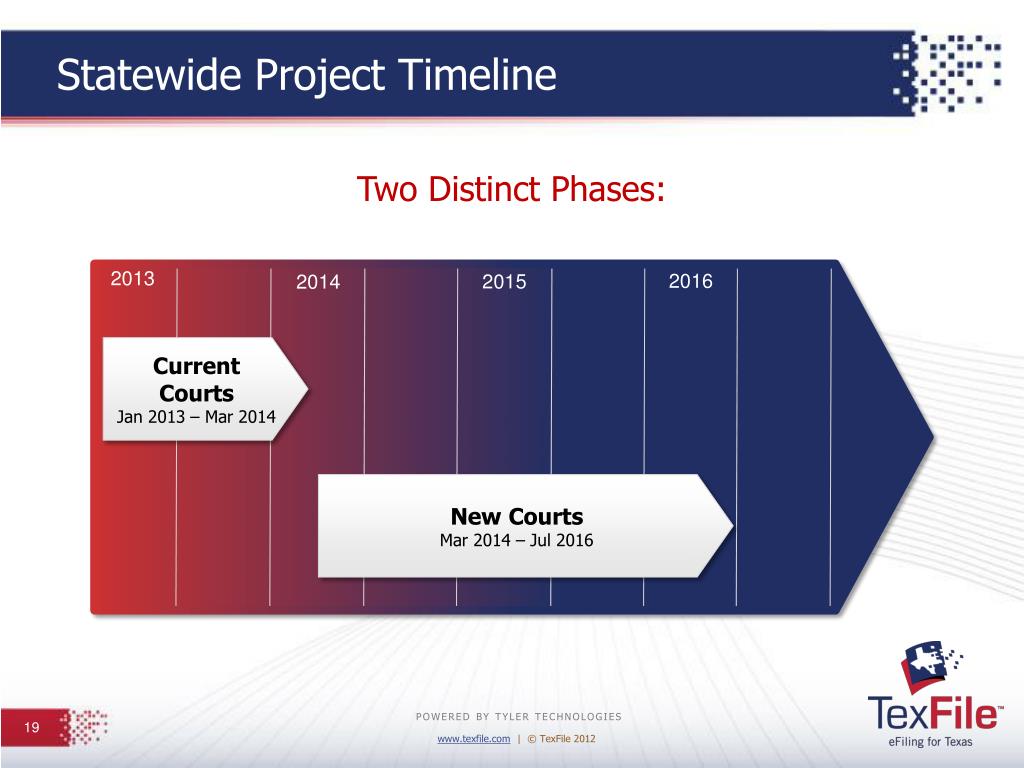 Statewide Project Timeline

Two Distinct Phases:

2013 2014 2015 2016

Current Courts
Jan 2013 – Mar 2014

New Courts
Mar 2014 – Jul 2016

19

POWERED BY TYLER TECHNOLOGIES

www.texfile.com | © TexFile 2012

TexFile™
eFiling for Texas